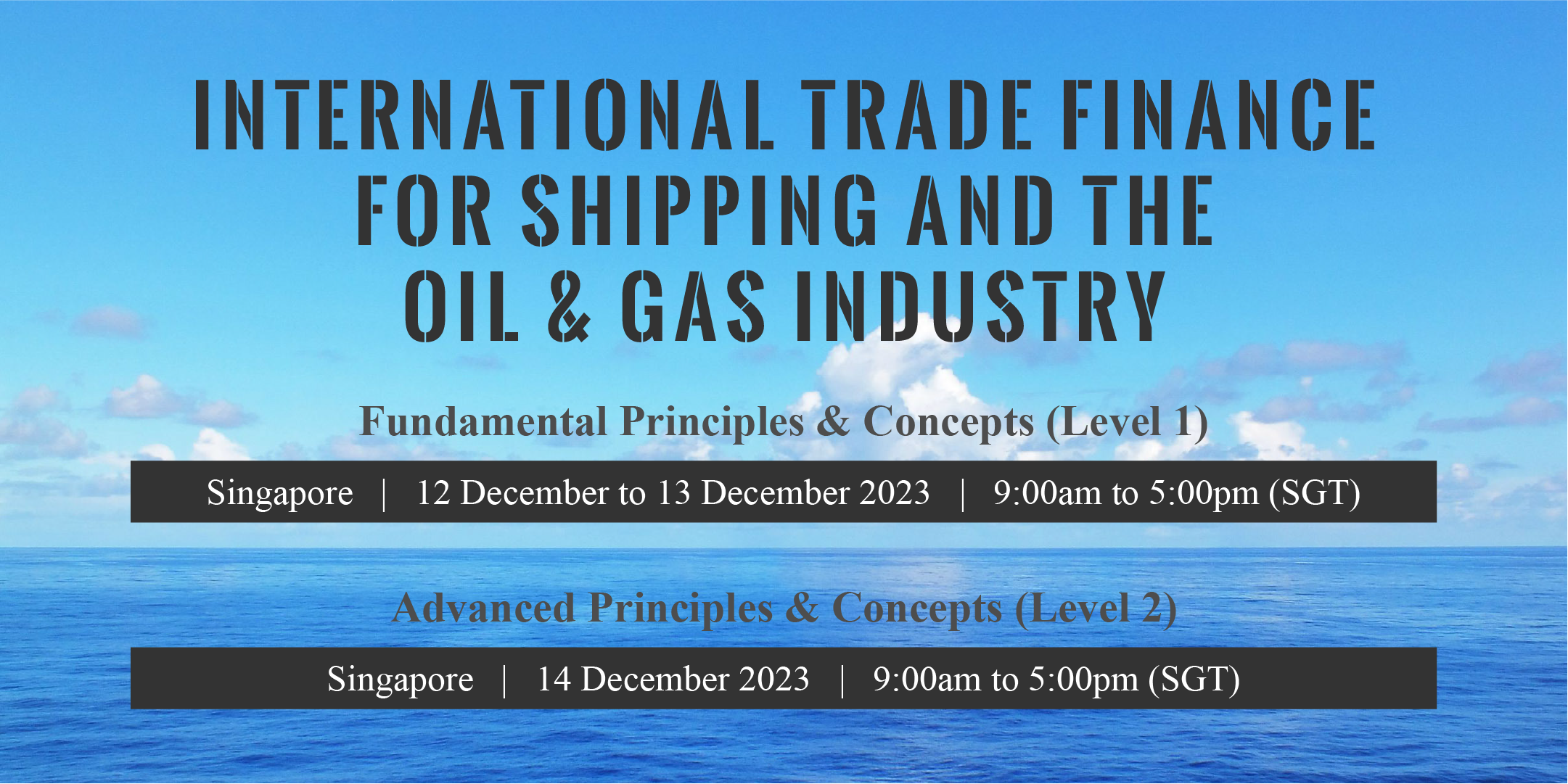 INTERNATIONAL TRADE FINANCE FOR SHIPPING AND THE OIL & GAS INDUSTRY

Fundamental Principles & Concepts (Level 1)

Singapore | 12 December to 13 December 2023 | 9:00am to 5:00pm (SGT)

Advanced Principles & Concepts (Level 2)

Singapore | 14 December 2023 | 9:00am to 5:00pm (SGT)